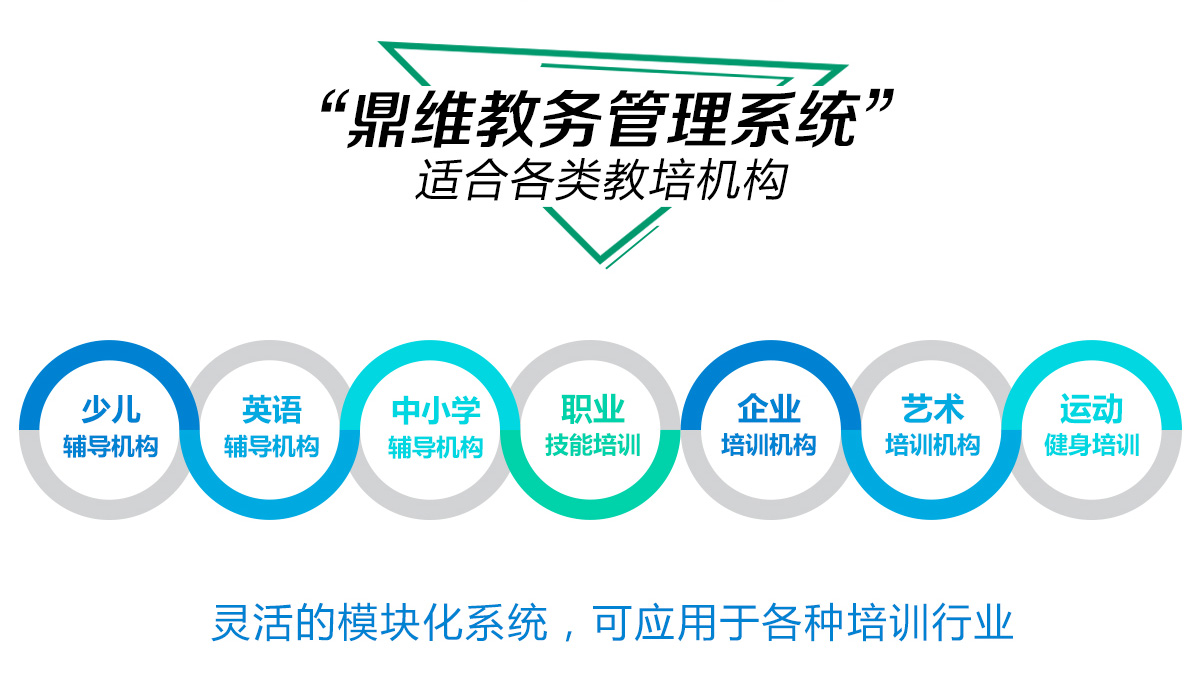 “鼎维教务管理系统”
适合各类教培机构

少儿
辅导机构

英语
辅导机构

中小学
辅导机构

职业
技能培训

企业
培训机构

艺术
培训机构

运动
健身培训

灵活的模块化系统，可应用于各种培训行业